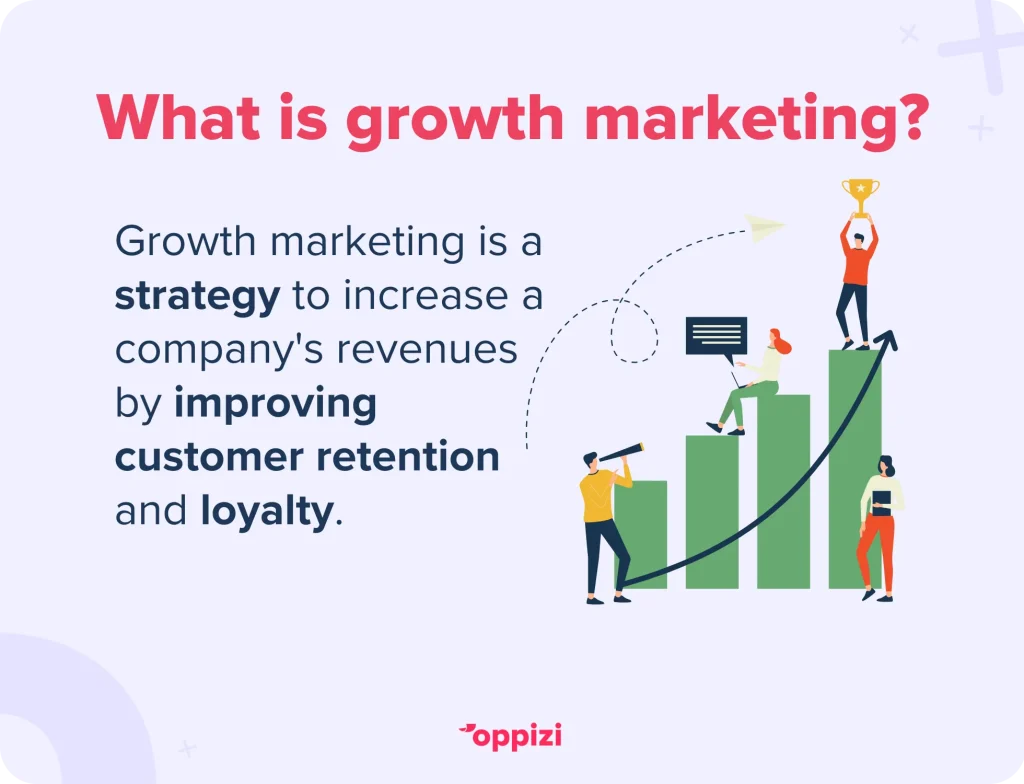 What is growth marketing?

Growth marketing is a strategy to increase a company's revenues by improving customer retention and loyalty.

oppizi